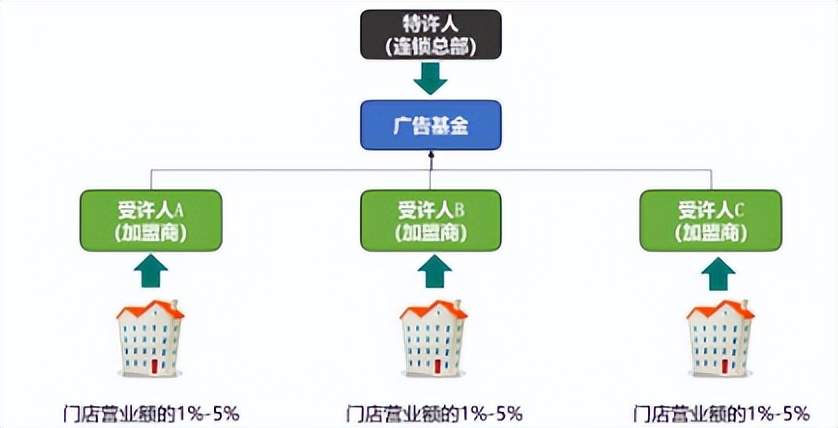 特许人
(连锁总部)

广告基金

受许人A
(加盟商)

受许人B
(加盟商)

受许人C
(加盟商)

门店营业额的1%-5%

门店营业额的1%-5%

门店营业额的1%-5%